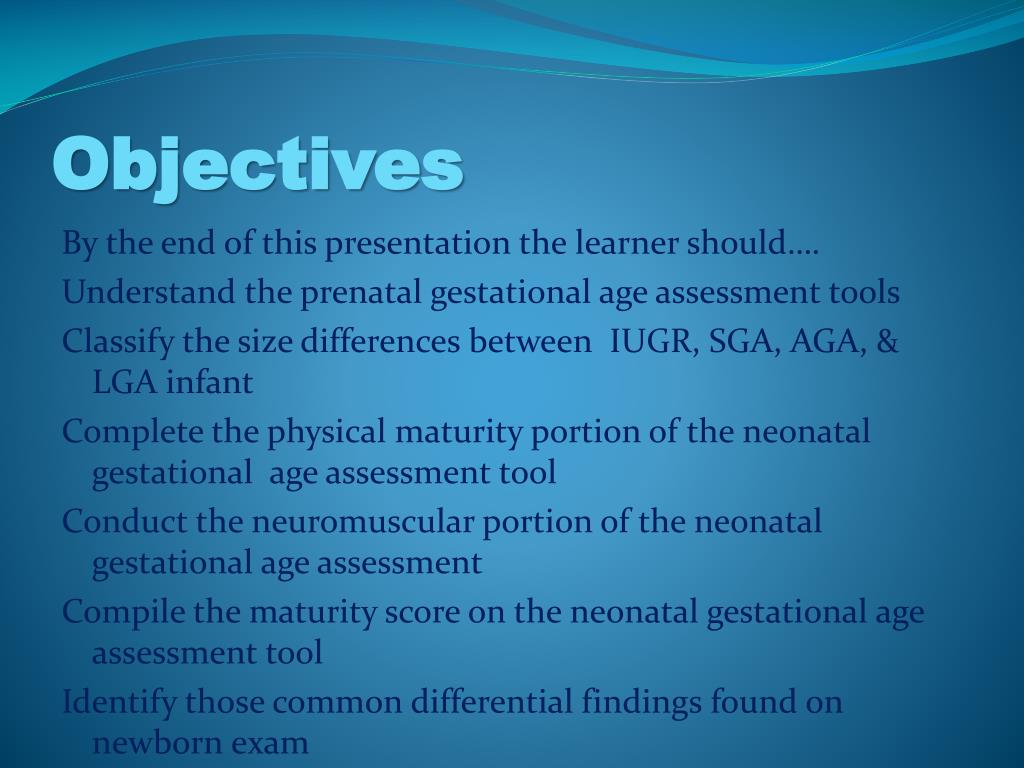 Objectives

By the end of this presentation the learner should….

Understand the prenatal gestational age assessment tools

Classify the size differences between IUGR, SGA, AGA, & LGA infant

Complete the physical maturity portion of the neonatal gestational age assessment tool

Conduct the neuromuscular portion of the neonatal gestational age assessment

Compile the maturity score on the neonatal gestational age assessment tool

Identify those common differential findings found on newborn exam